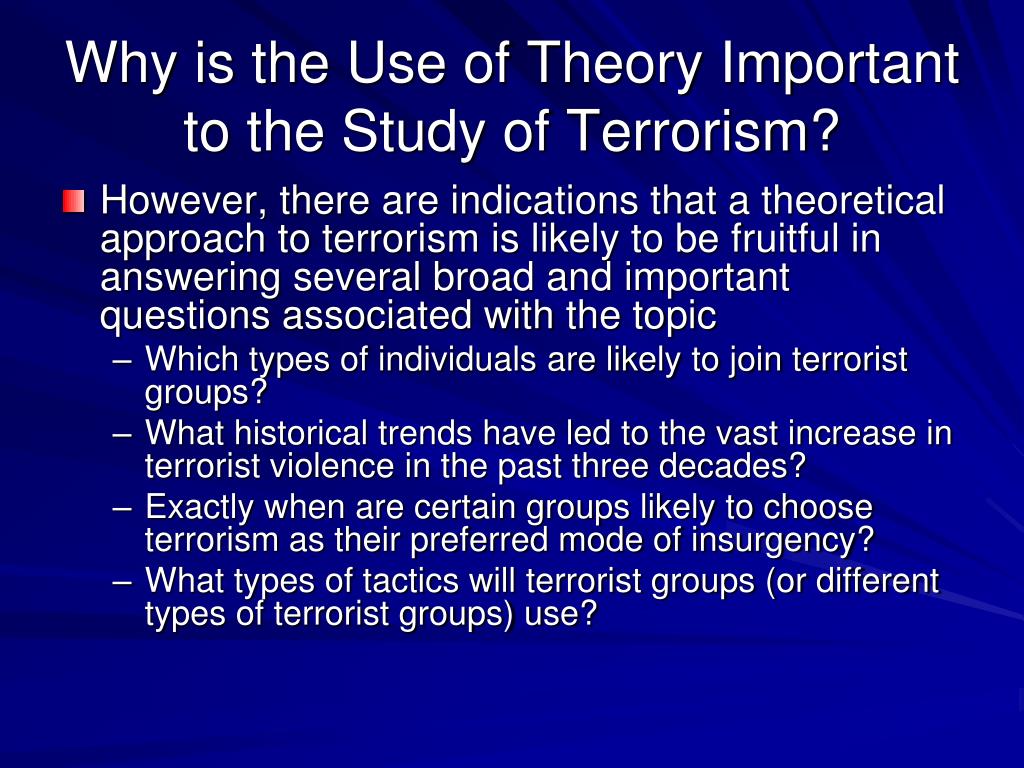 Why is the Use of Theory Important to the Study of Terrorism?

However, there are indications that a theoretical approach to terrorism is likely to be fruitful in answering several broad and important questions associated with the topic

– Which types of individuals are likely to join terrorist groups?
– What historical trends have led to the vast increase in terrorist violence in the past three decades?
– Exactly when are certain groups likely to choose terrorism as their preferred mode of insurgency?
– What types of tactics will terrorist groups (or different types of terrorist groups) use?